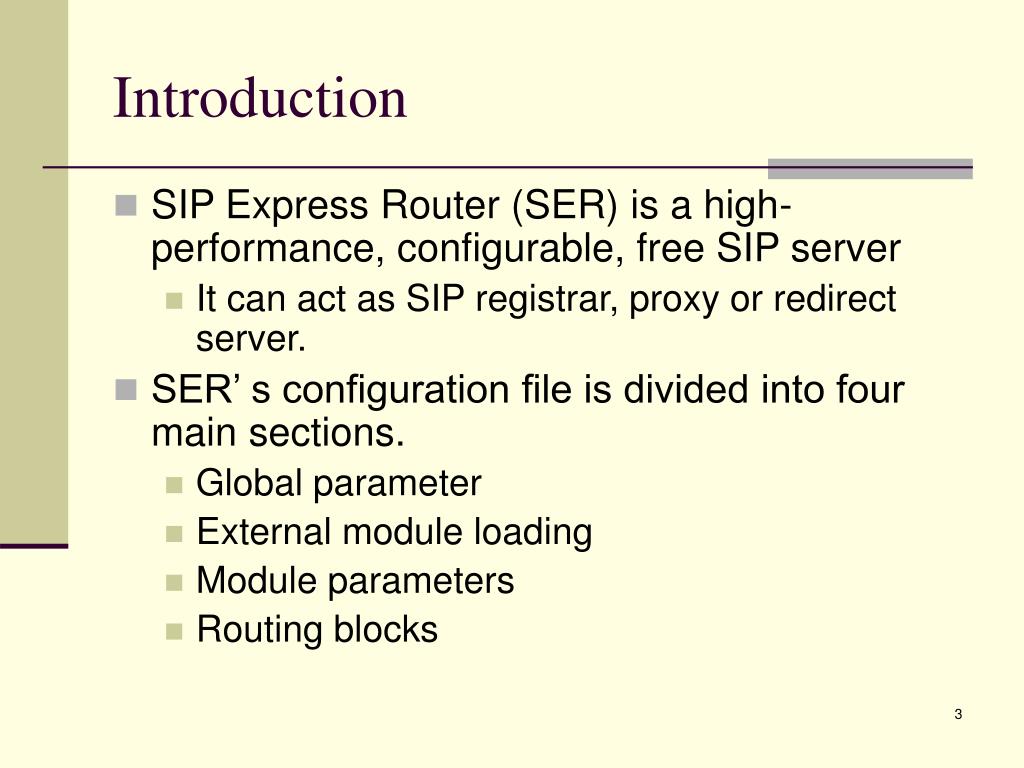 Introduction

SIP Express Router (SER) is a high-performance, configurable, free SIP server

It can act as SIP registrar, proxy or redirect server.

SER’ s configuration file is divided into four main sections.

Global parameter

External module loading

Module parameters

Routing blocks

3